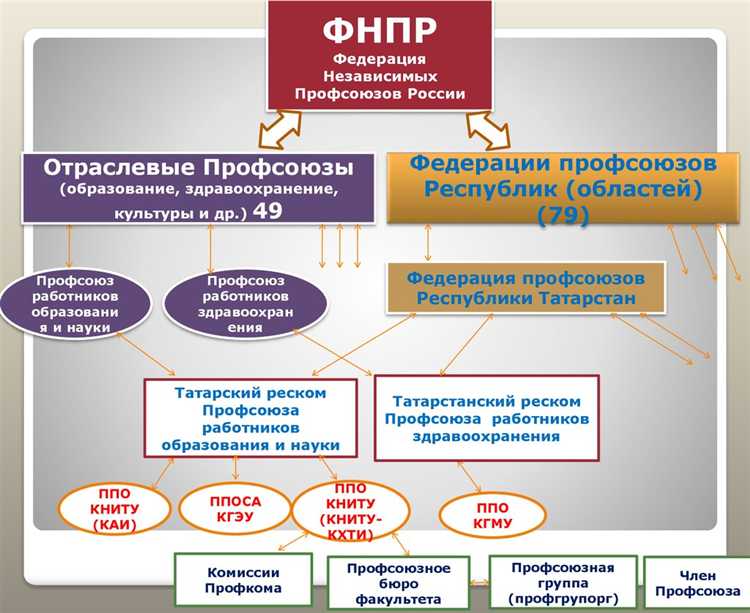 ФНПР
Федерация Независимых Профсоюзов России

Отраслевые Профсоюзы (образование, здравоохранение, культуры и др.) 49

Федерации профсоюзов Республик (областей) (79)

Профсоюз работников образования и науки

Профсоюз работников здравоохранения

Федерация профсоюзов Республики Татарстан

Татарский реском Профсоюза работников образования и науки

Татарстанский реском Профсоюза работников здравоохранения

ППО КНИТУ (КАИ)

ППОСА КГЭУ

ППО КНИТУ (КНИТУ-КХТИ)

ППО КГМУ

Комиссии Профкома

Профсоюзное бюро факультета

Профсоюзная группа (профгрупорг)

Член Профсоюза